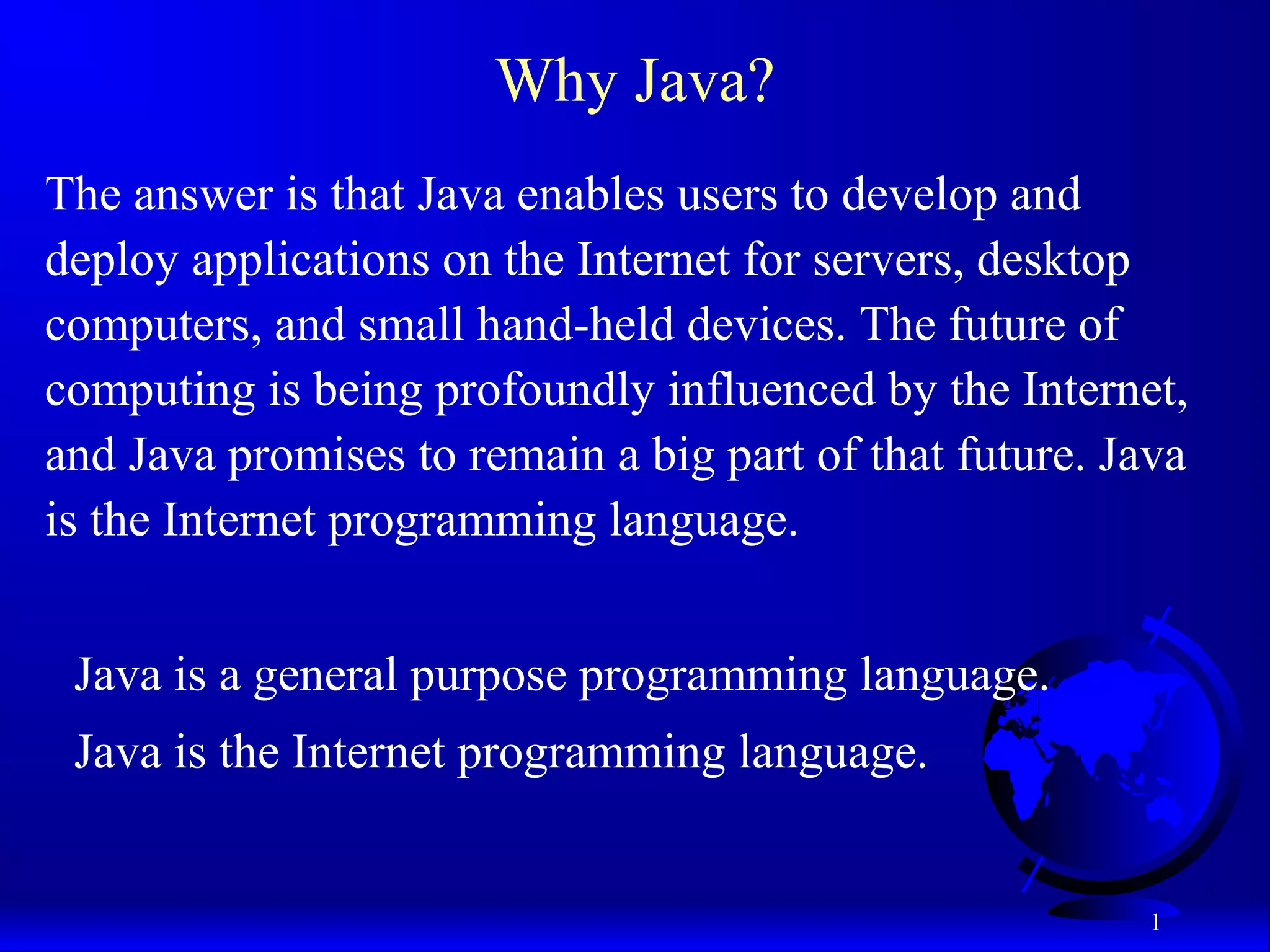 Why Java?

The answer is that Java enables users to develop and deploy applications on the Internet for servers, desktop computers, and small hand-held devices. The future of computing is being profoundly influenced by the Internet, and Java promises to remain a big part of that future. Java is the Internet programming language.

Java is a general purpose programming language.

Java is the Internet programming language.

1